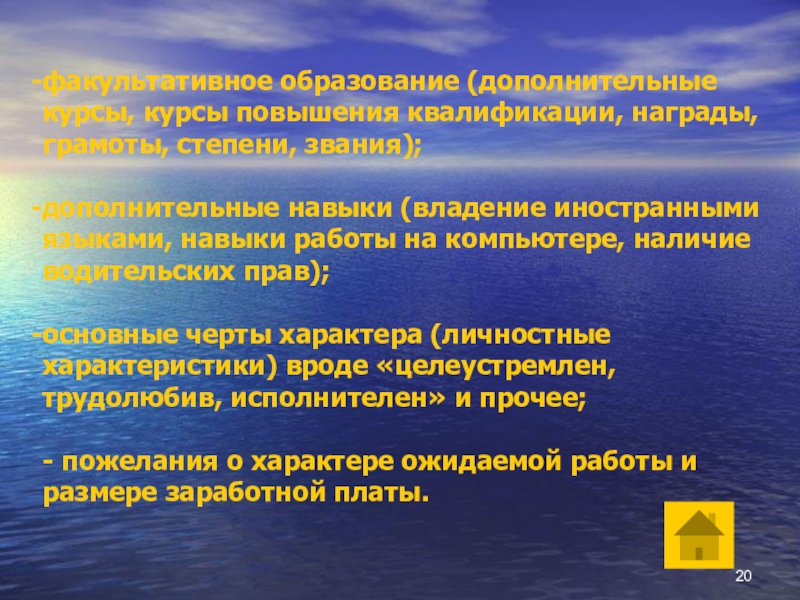 -факультативное образование (дополнительные курсы, курсы повышения квалификации, награды, грамоты, степени, звания);

-дополнительные навыки (владение иностранными языками, навыки работы на компьютере, наличие водительских прав);

-основные черты характера (личностные характеристики) вроде «целеустремлен, трудолюбив, исполнителен» и прочее;

- пожелания о характере ожидаемой работы и размере заработной платы.

20